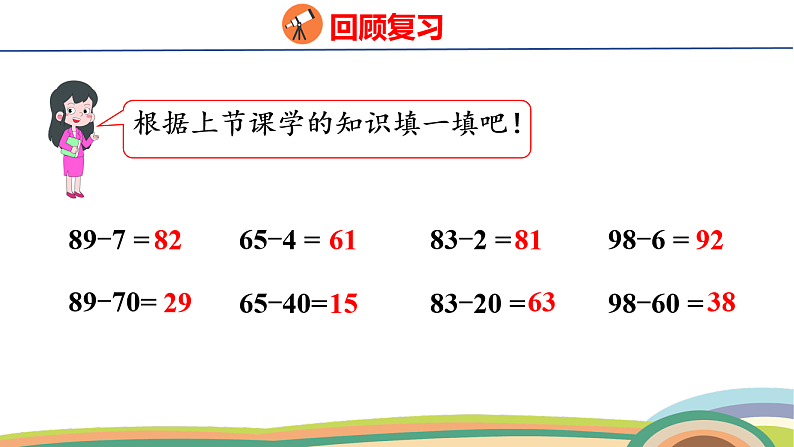 回顾复习

根据上节课学的知识填一填吧！

$89-7=82$　$65-4=61$　$83-2=81$　$98-6=92$

$89-70=29$　$65-40=15$　$83-20=63$　$98-60=38$